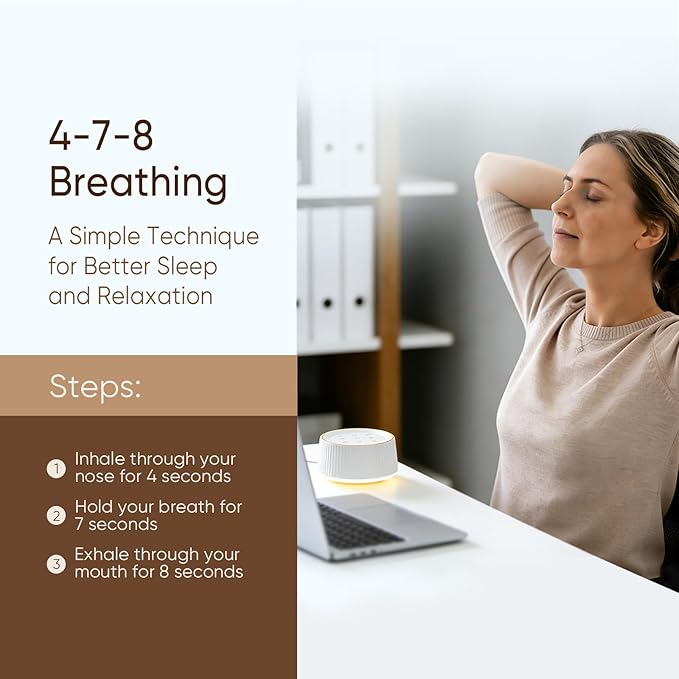 4-7-8
Breathing

A Simple Technique for Better Sleep and Relaxation

Steps:

1 Inhale through your nose for 4 seconds

2 Hold your breath for 7 seconds

3 Exhale through your mouth for 8 seconds